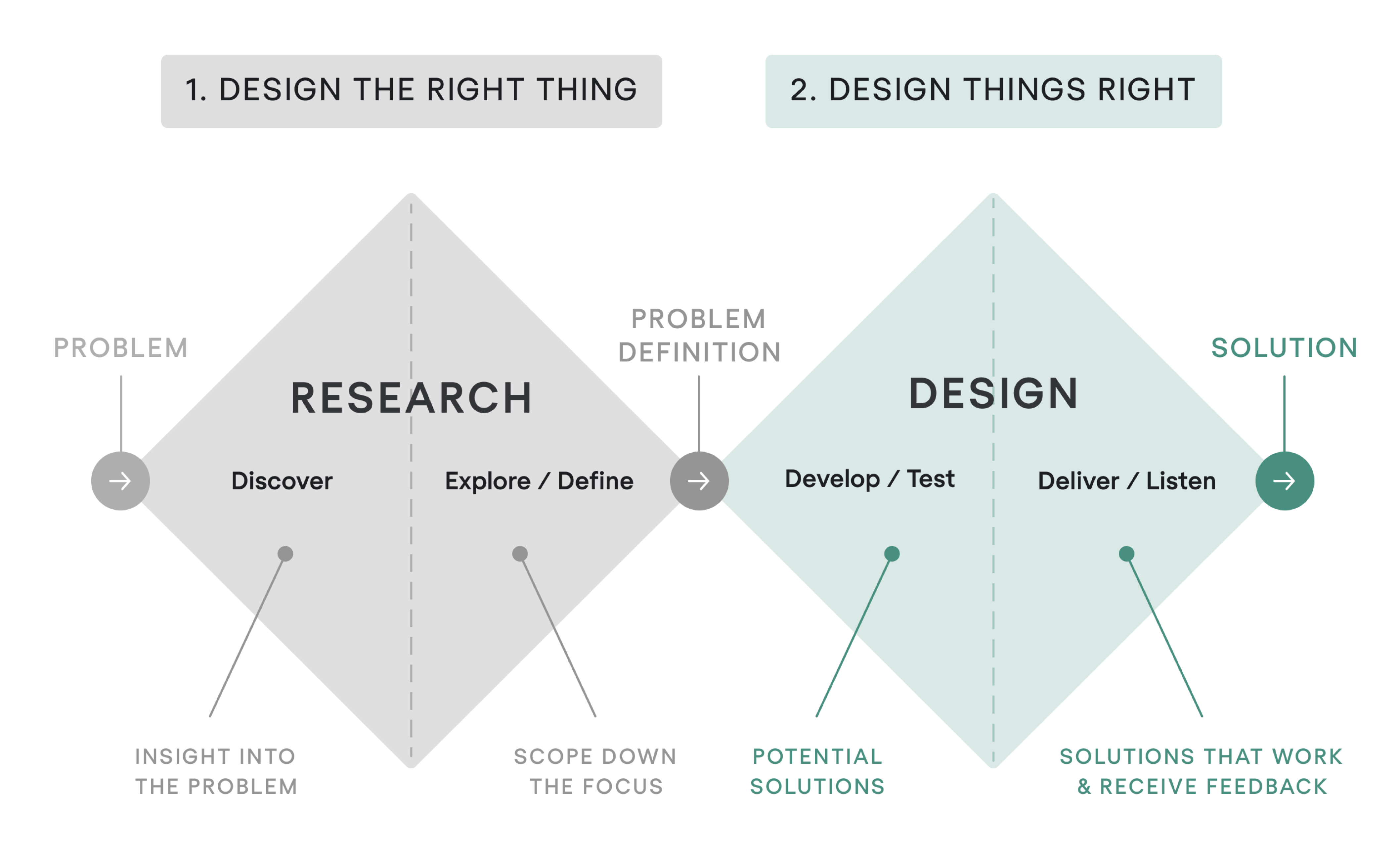 1. DESIGN THE RIGHT THING

2. DESIGN THINGS RIGHT

PROBLEM

RESEARCH

Discover

Explore / Define

PROBLEM DEFINITION

DESIGN

Develop / Test

Deliver / Listen

SOLUTION

INSIGHT INTO THE PROBLEM

SCOPE DOWN THE FOCUS

POTENTIAL SOLUTIONS

SOLUTIONS THAT WORK & RECEIVE FEEDBACK